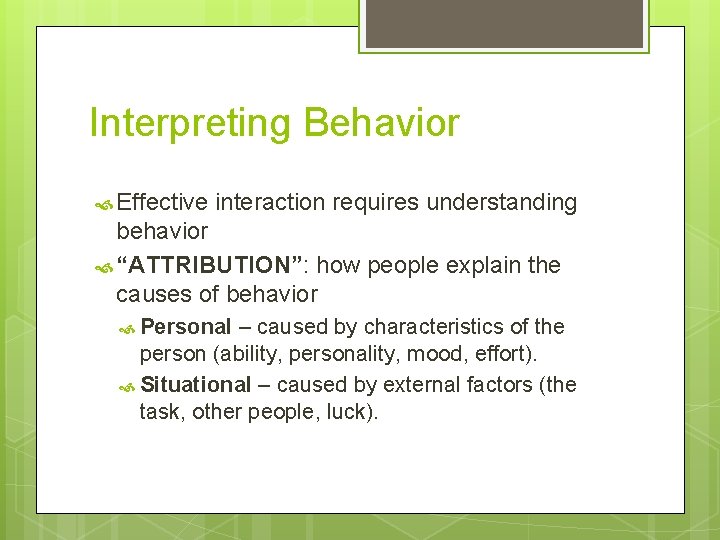 Interpreting Behavior

Effective interaction requires understanding behavior

“ATTRIBUTION”: how people explain the causes of behavior

Personal – caused by characteristics of the person (ability, personality, mood, effort).

Situational – caused by external factors (the task, other people, luck).